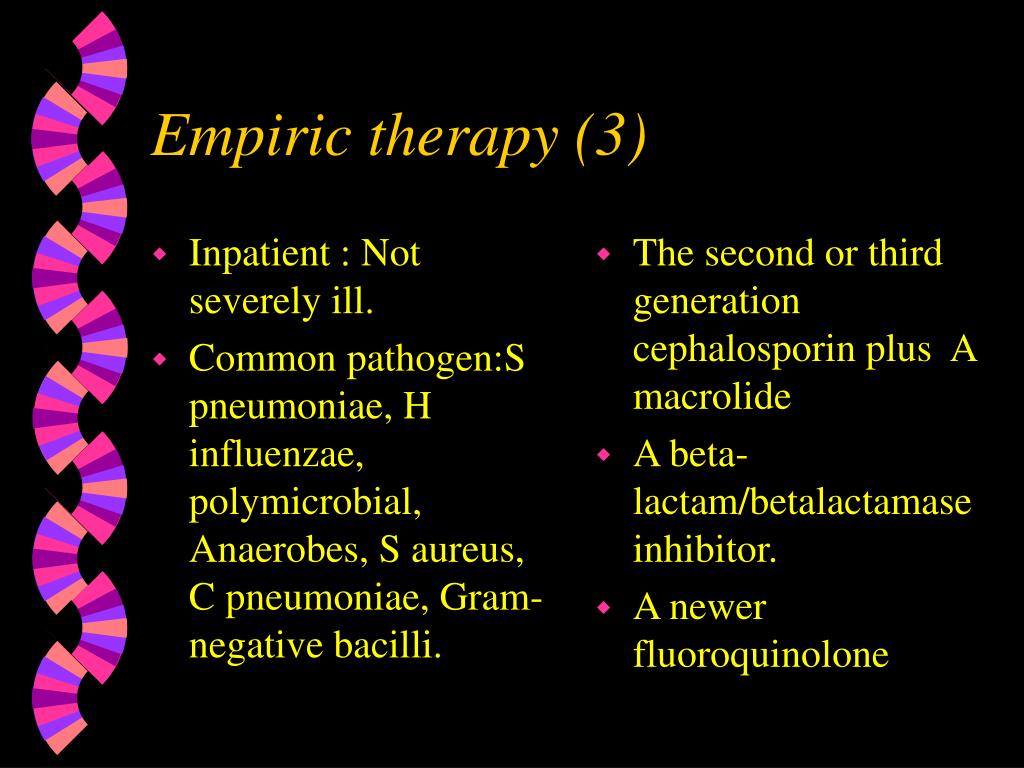 Empiric therapy (3)

Inpatient : Not severely ill.

Common pathogen:S pneumoniae, H influenzae, polymicrobial, Anaerobes, S aureus, C pneumoniae, Gram-negative bacilli.

The second or third generation cephalosporin plus A macrolide

A beta-lactam/betalactamase inhibitor.

A newer fluoroquinolone